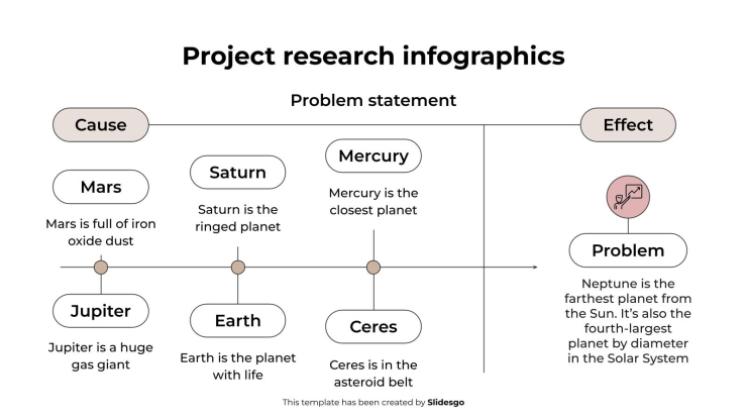 Project research infographics

Problem statement

Cause

Effect

Mars

Mars is full of iron oxide dust

Saturn

Saturn is the ringed planet

Mercury

Mercury is the closest planet

Jupiter

Jupiter is a huge gas giant

Earth

Earth is the planet with life

Ceres

Ceres is in the asteroid belt

Problem

Neptune is the farthest planet from the Sun. It's also the fourth-largest planet by diameter in the Solar System

This template has been created by Slidesgo